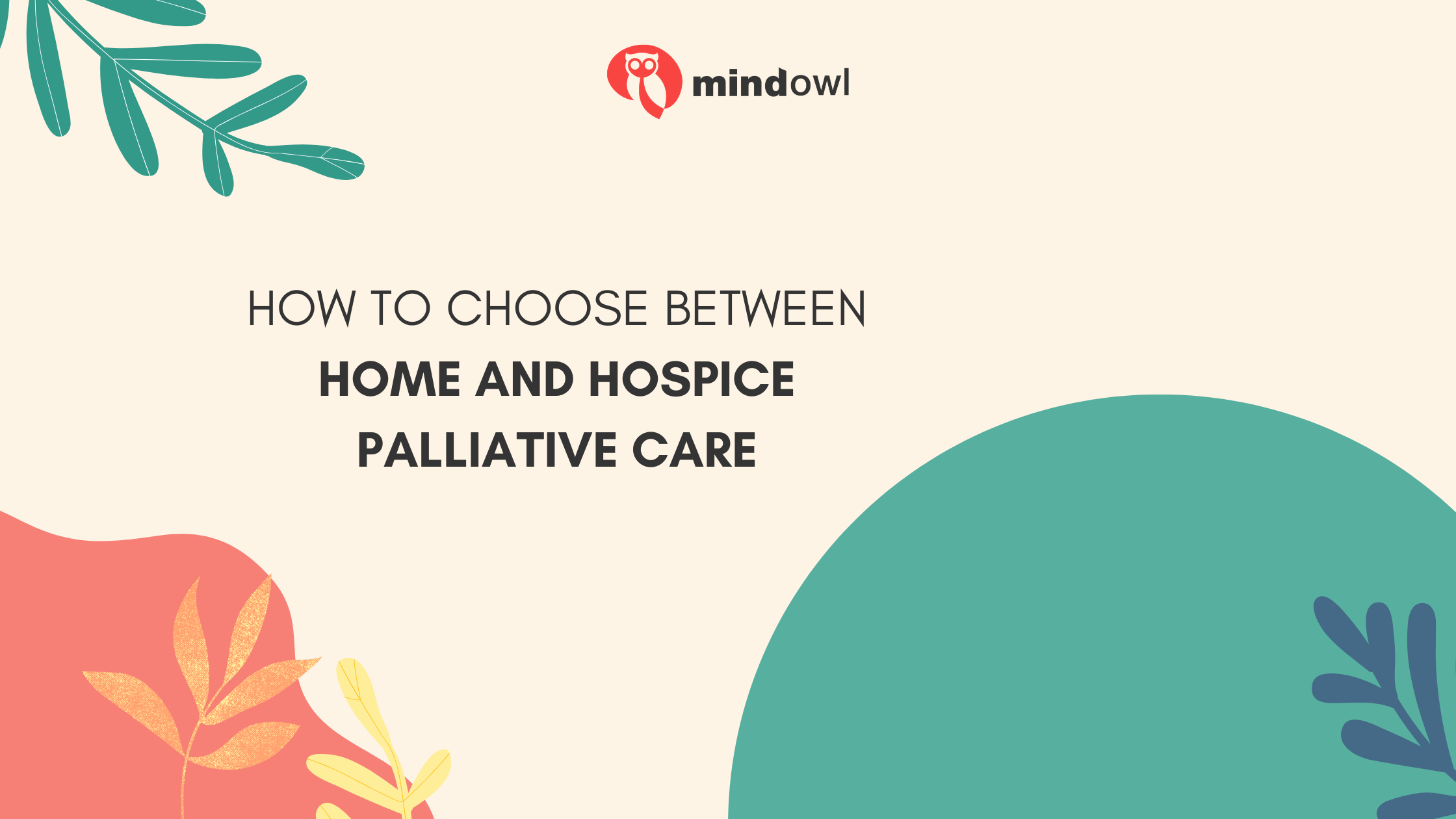 mindowl

HOW TO CHOOSE BETWEEN
HOME AND HOSPICE
PALLIATIVE CARE